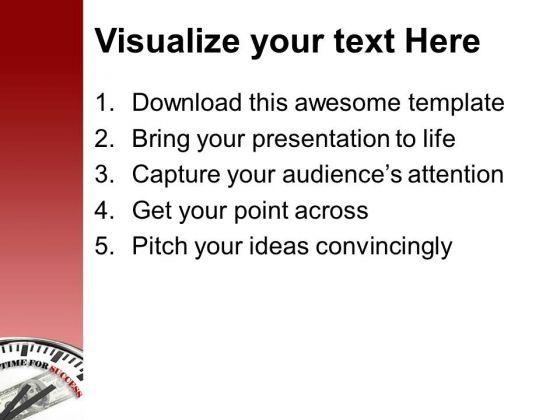 Visualize your text Here

1. Download this awesome template
2. Bring your presentation to life
3. Capture your audience's attention
4. Get your point across
5. Pitch your ideas convincingly

TIME FOR SUCCESS